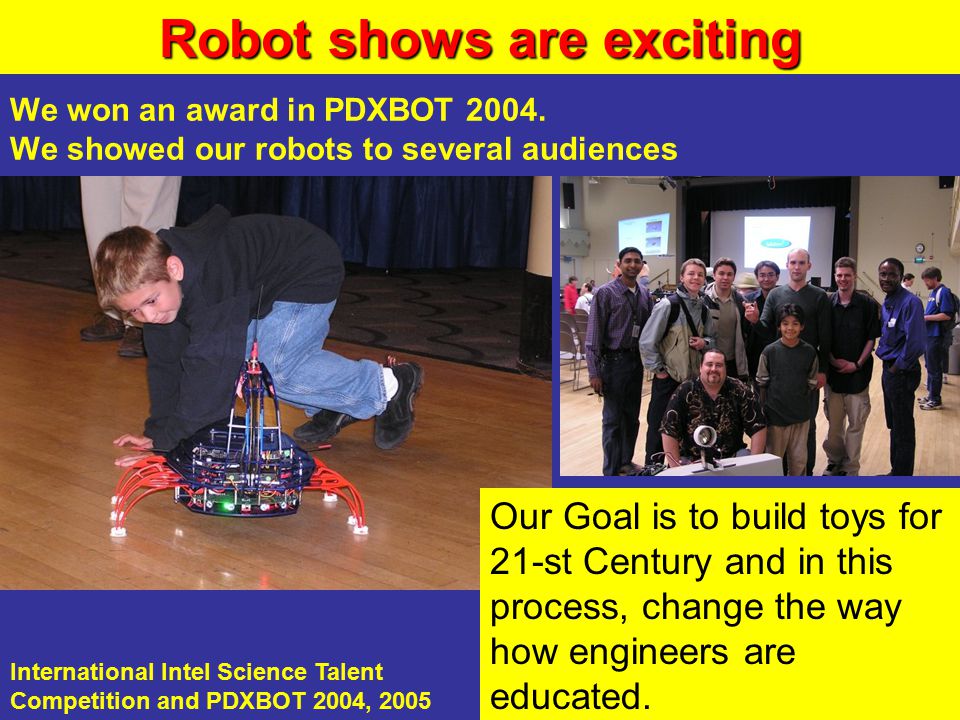 Robot shows are exciting

We won an award in PDXBOT 2004.
We showed our robots to several audiences

Our Goal is to build toys for 21-st Century and in this process, change the way how engineers are educated.

International Intel Science Talent Competition and PDXBOT 2004, 2005